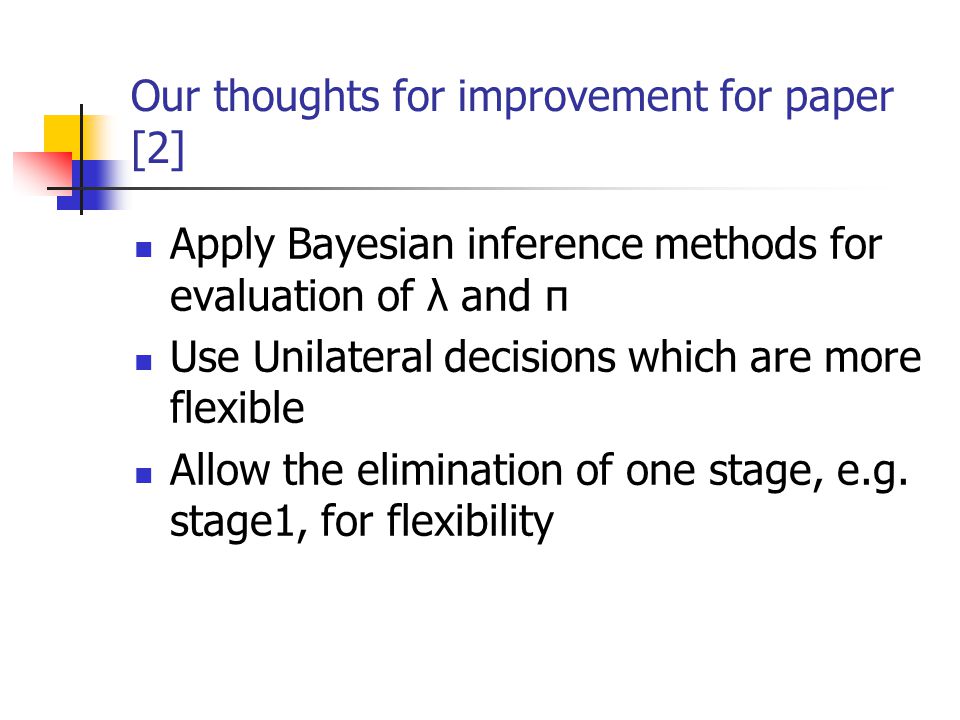 Our thoughts for improvement for paper [2]

- Apply Bayesian inference methods for evaluation of λ and π
- Use Unilateral decisions which are more flexible
- Allow the elimination of one stage, e.g. stage1, for flexibility